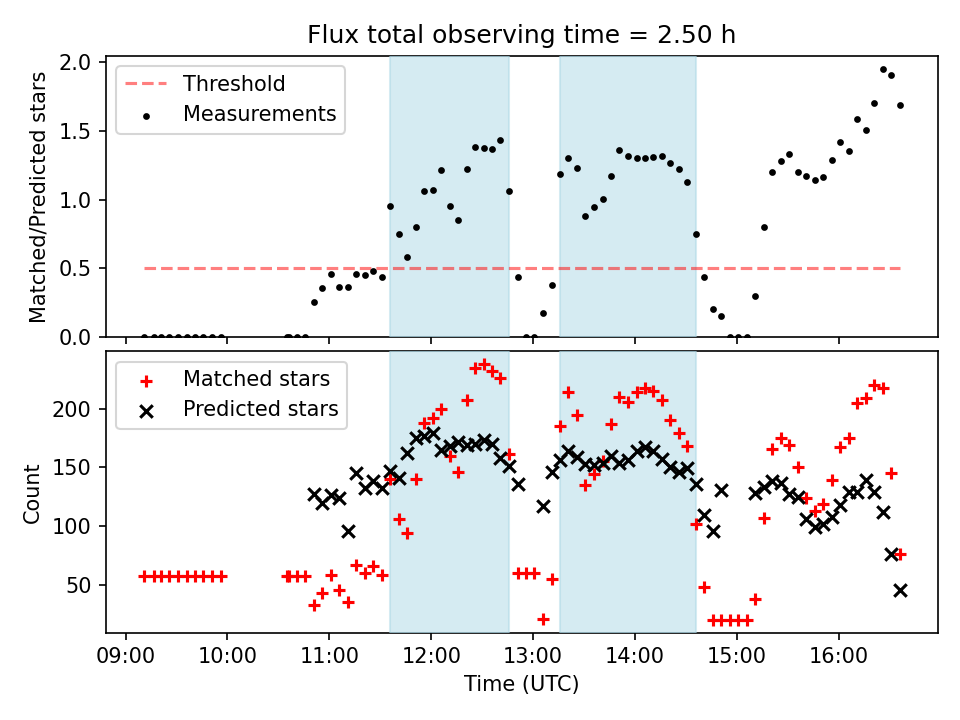 Flux total observing time = 2.50 h

Threshold
Measurements

Matched/Predicted stars

2.0
1.5
1.0
0.5
0.0

Matched stars
Predicted stars

Count

200
150
100
50

09:00 10:00 11:00 12:00 13:00 14:00 15:00 16:00

Time (UTC)